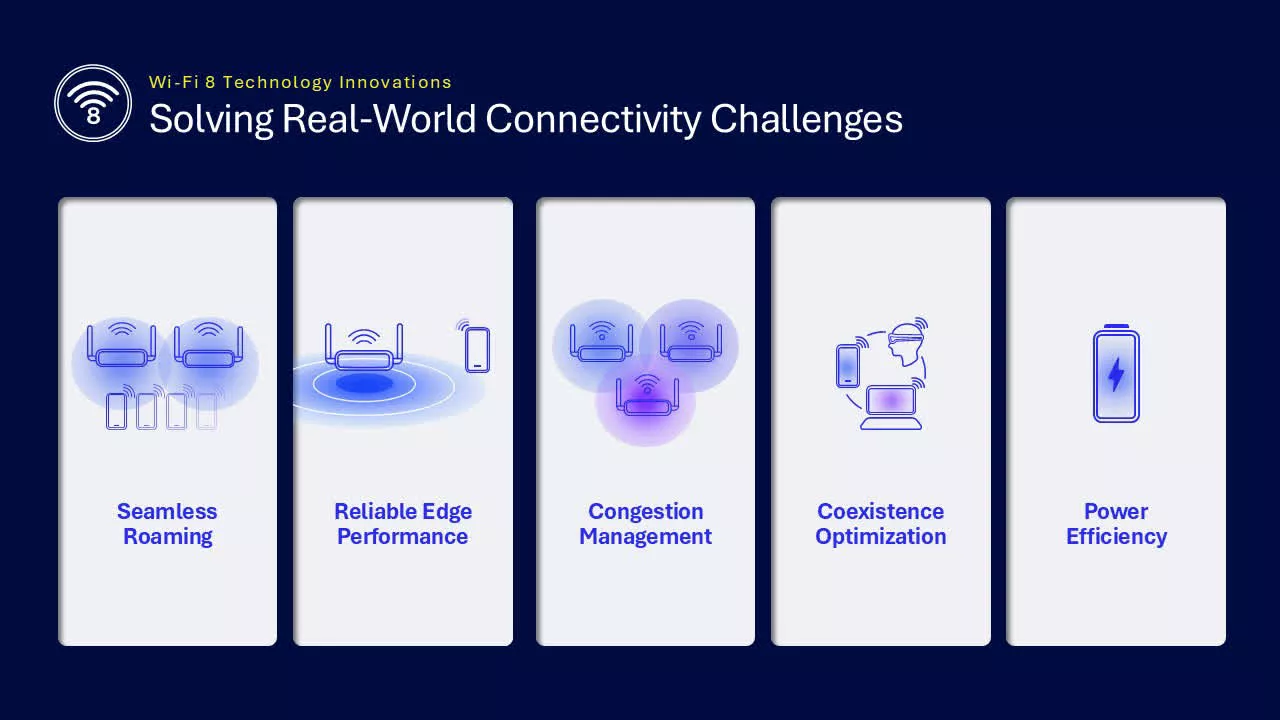 8

Wi-Fi 8 Technology Innovations

Solving Real-World Connectivity Challenges

Seamless Roaming

Reliable Edge Performance

Congestion Management

Coexistence Optimization

Power Efficiency